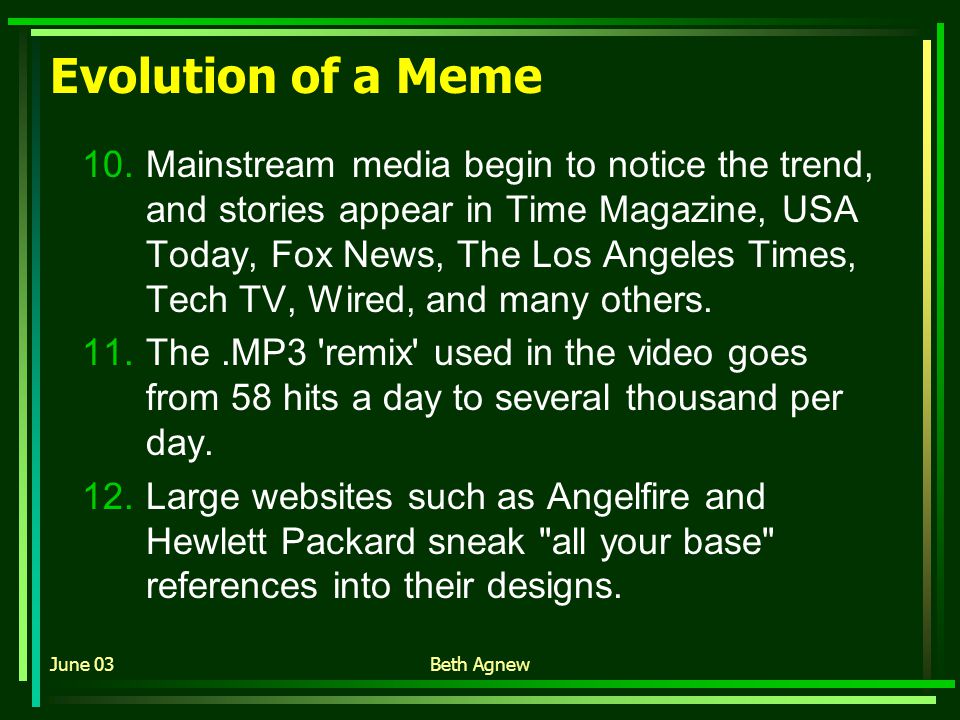 Evolution of a Meme

10. Mainstream media begin to notice the trend, and stories appear in Time Magazine, USA Today, Fox News, The Los Angeles Times, Tech TV, Wired, and many others.

11. The .MP3 'remix' used in the video goes from 58 hits a day to several thousand per day.

12. Large websites such as Angelfire and Hewlett Packard sneak "all your base" references into their designs.

June 03

Beth Agnew